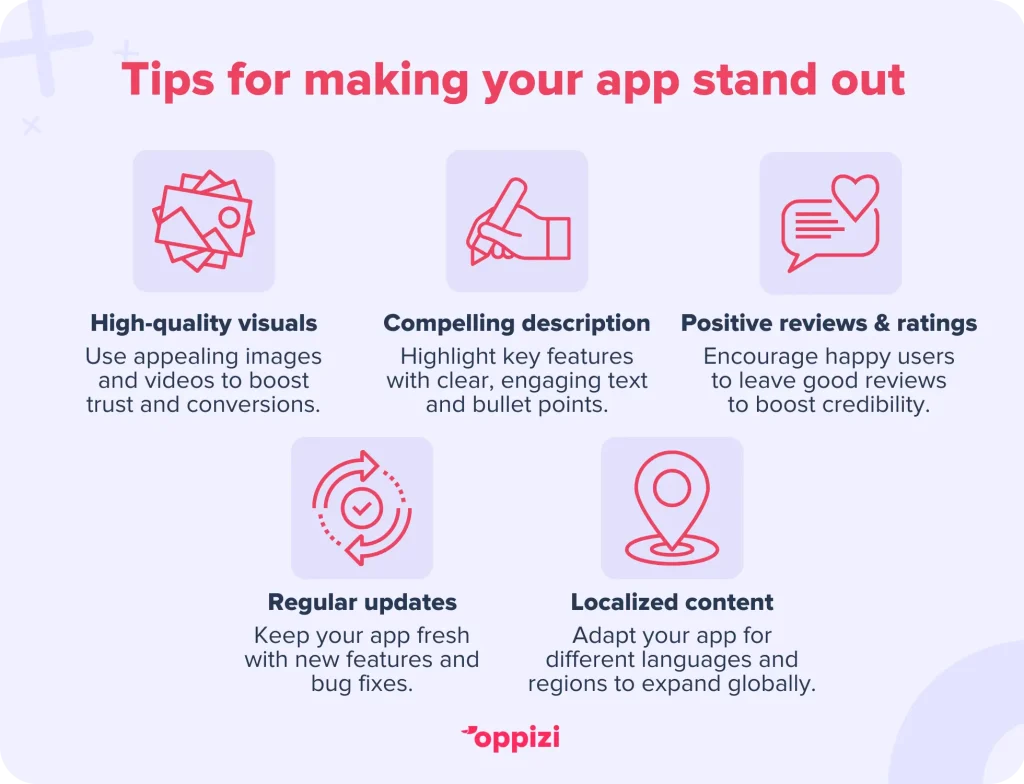 Tips for making your app stand out

High-quality visuals
Use appealing images and videos to boost trust and conversions.

Compelling description
Highlight key features with clear, engaging text and bullet points.

Positive reviews & ratings
Encourage happy users to leave good reviews to boost credibility.

Regular updates
Keep your app fresh with new features and bug fixes.

Localized content
Adapt your app for different languages and regions to expand globally.

oppizi